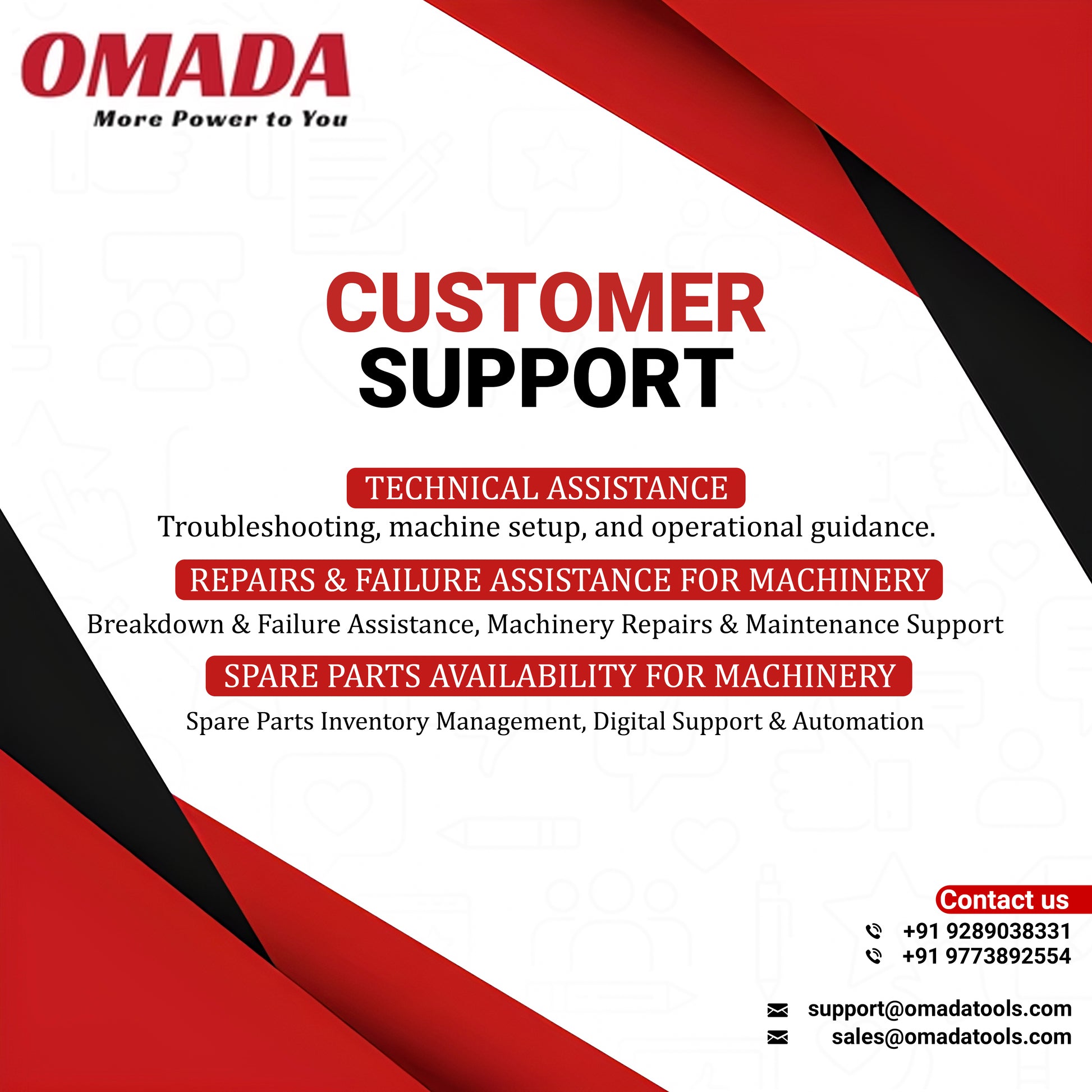 OMADA
More Power to You

CUSTOMER
SUPPORT

TECHNICAL ASSISTANCE
Troubleshooting, machine setup, and operational guidance.

REPAIRS & FAILURE ASSISTANCE FOR MACHINERY
Breakdown & Failure Assistance, Machinery Repairs & Maintenance Support

SPARE PARTS AVAILABILITY FOR MACHINERY
Spare Parts Inventory Management, Digital Support & Automation

Contact us
+91 9289038331
+91 9773892554

support@omadatools.com
sales@omadatools.com